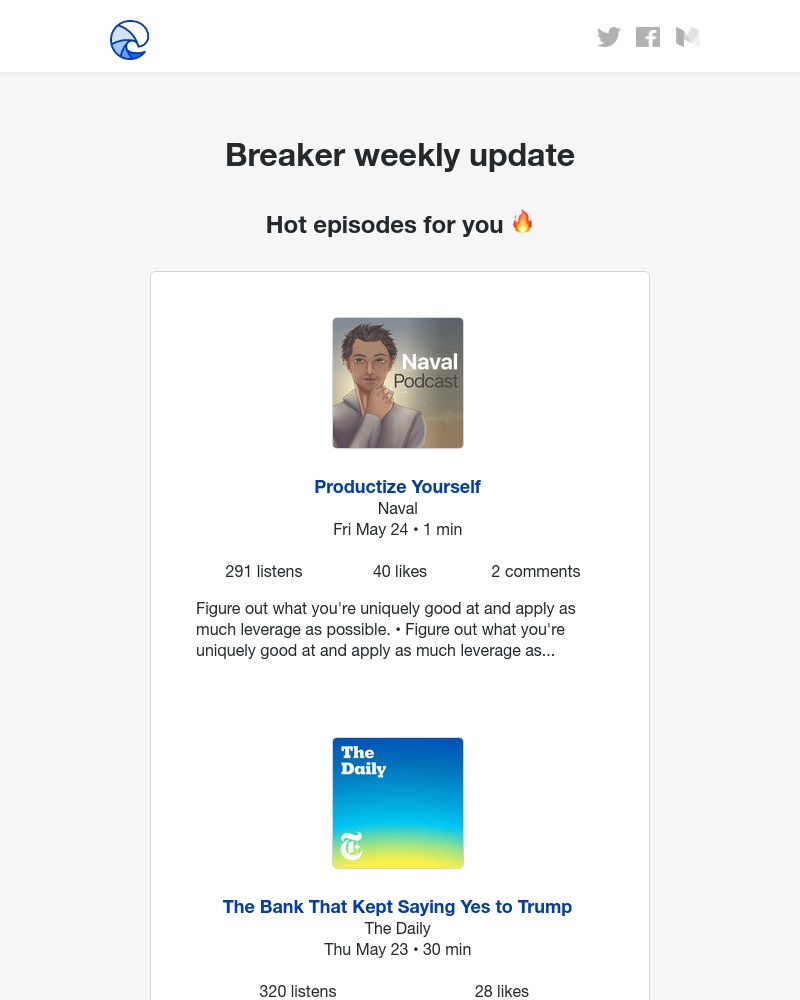 Breaker weekly update

Hot episodes for you 🔥

Naval Podcast

Productize Yourself
Naval
Fri May 24 • 1 min

291 listens 40 likes 2 comments

Figure out what you're uniquely good at and apply as much leverage as possible. • Figure out what you're uniquely good at and apply as much leverage as...

The Daily

The Bank That Kept Saying Yes to Trump
The Daily
Thu May 23 • 30 min

320 listens 28 likes